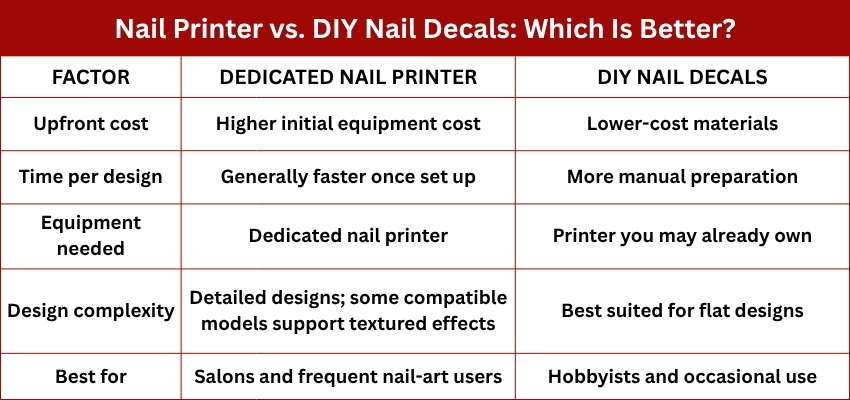 Nail Printer vs. DIY Nail Decals: Which Is Better?

| FACTOR | DEDICATED NAIL PRINTER | DIY NAIL DECALS |
|---|---|---|
| Upfront cost | Higher initial equipment cost | Lower-cost materials |
| Time per design | Generally faster once set up | More manual preparation |
| Equipment needed | Dedicated nail printer | Printer you may already own |
| Design complexity | Detailed designs; some compatible models support textured effects | Best suited for flat designs |
| Best for | Salons and frequent nail-art users | Hobbyists and occasional use |